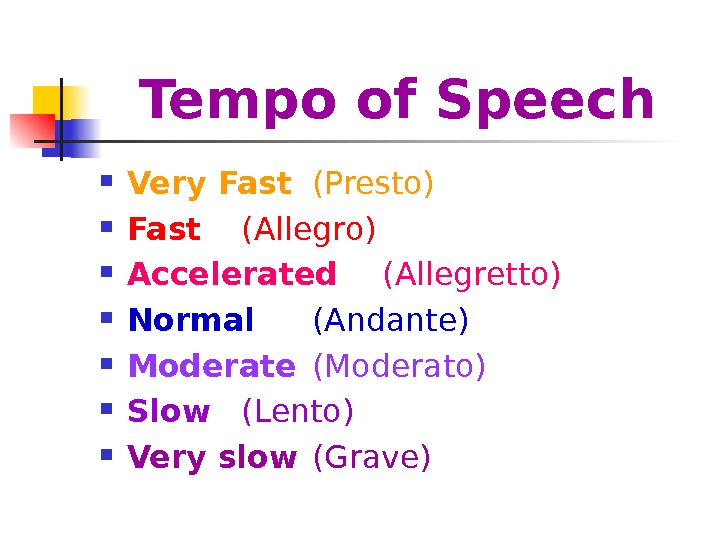 Tempo of Speech

- Very Fast (Presto)
- Fast (Allegro)
- Accelerated (Allegretto)
- Normal (Andante)
- Moderate (Moderato)
- Slow (Lento)
- Very slow (Grave)